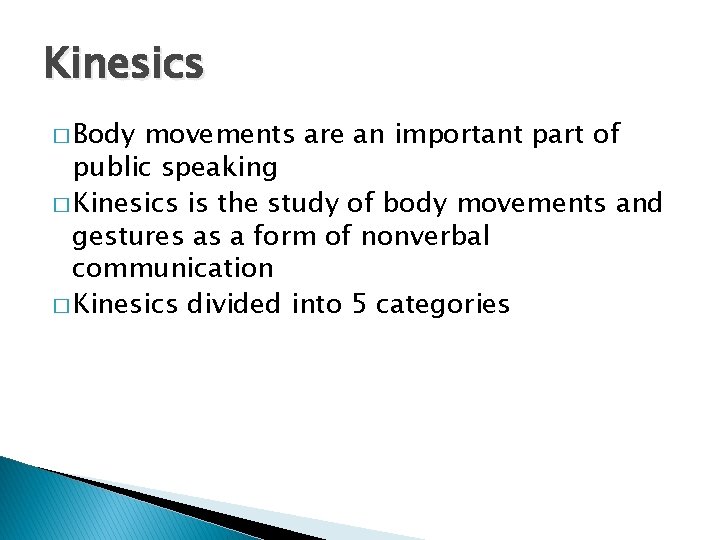 Kinesics

□ Body movements are an important part of public speaking

□ Kinesics is the study of body movements and gestures as a form of nonverbal communication

□ Kinesics divided into 5 categories